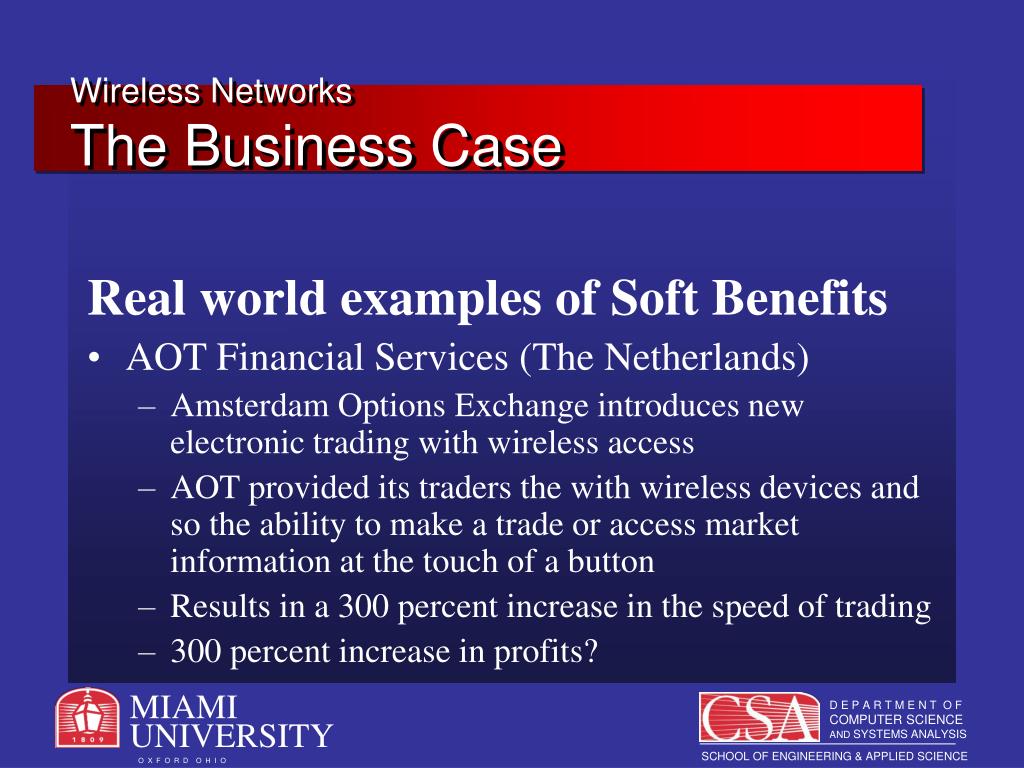 Wireless Networks
The Business Case

Real world examples of Soft Benefits

• AOT Financial Services (The Netherlands)
– Amsterdam Options Exchange introduces new electronic trading with wireless access
– AOT provided its traders the with wireless devices and so the ability to make a trade or access market information at the touch of a button
– Results in a 300 percent increase in the speed of trading
– 300 percent increase in profits?

1809
MIAMI UNIVERSITY
OXFORD OHIO

CSA
DEPARTMENT OF COMPUTER SCIENCE AND SYSTEMS ANALYSIS
SCHOOL OF ENGINEERING & APPLIED SCIENCE